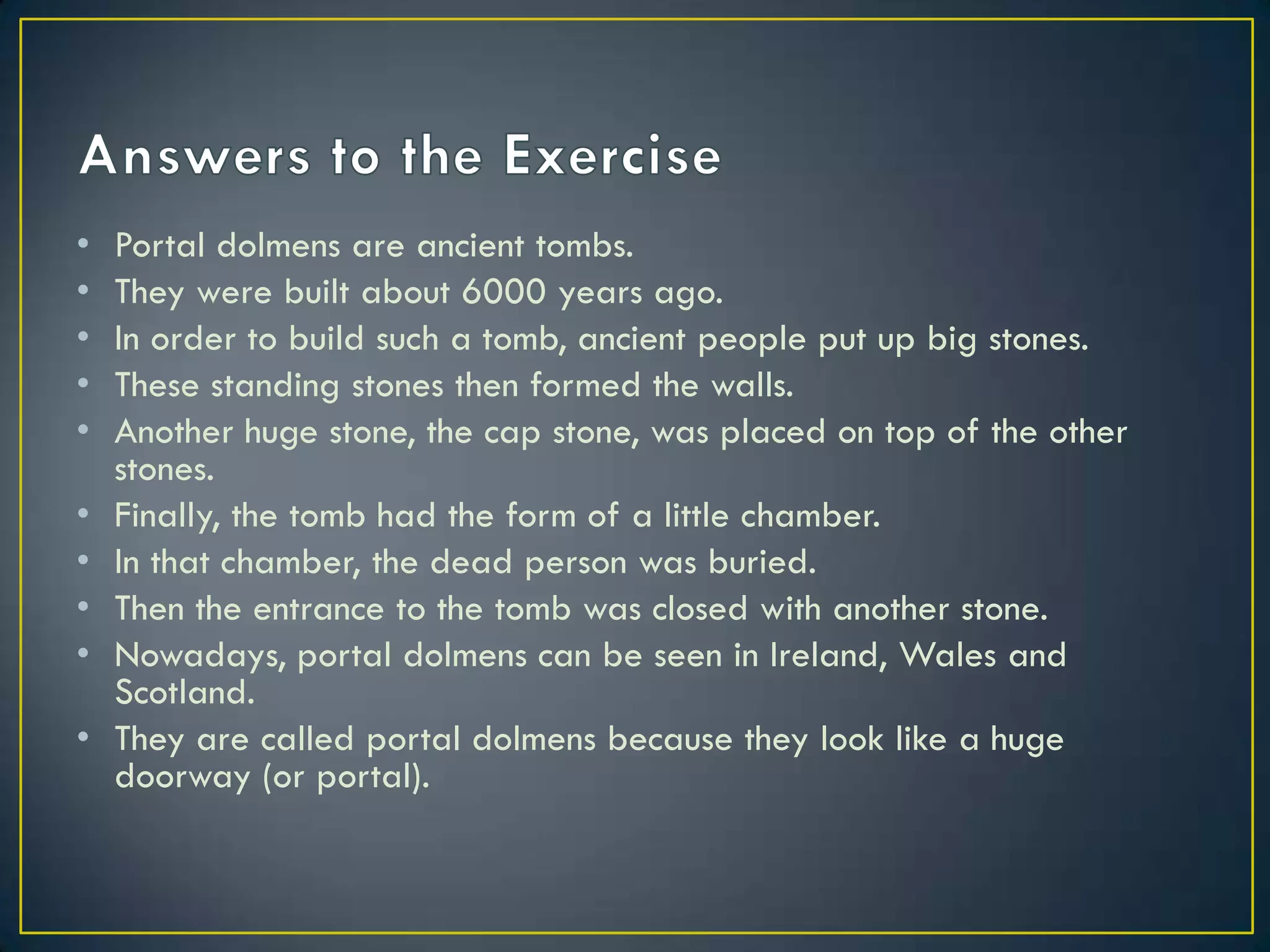 Answers to the Exercise

• Portal dolmens are ancient tombs.
• They were built about 6000 years ago.
• In order to build such a tomb, ancient people put up big stones.
• These standing stones then formed the walls.
• Another huge stone, the cap stone, was placed on top of the other stones.
• Finally, the tomb had the form of a little chamber.
• In that chamber, the dead person was buried.
• Then the entrance to the tomb was closed with another stone.
• Nowadays, portal dolmens can be seen in Ireland, Wales and Scotland.
• They are called portal dolmens because they look like a huge doorway (or portal).